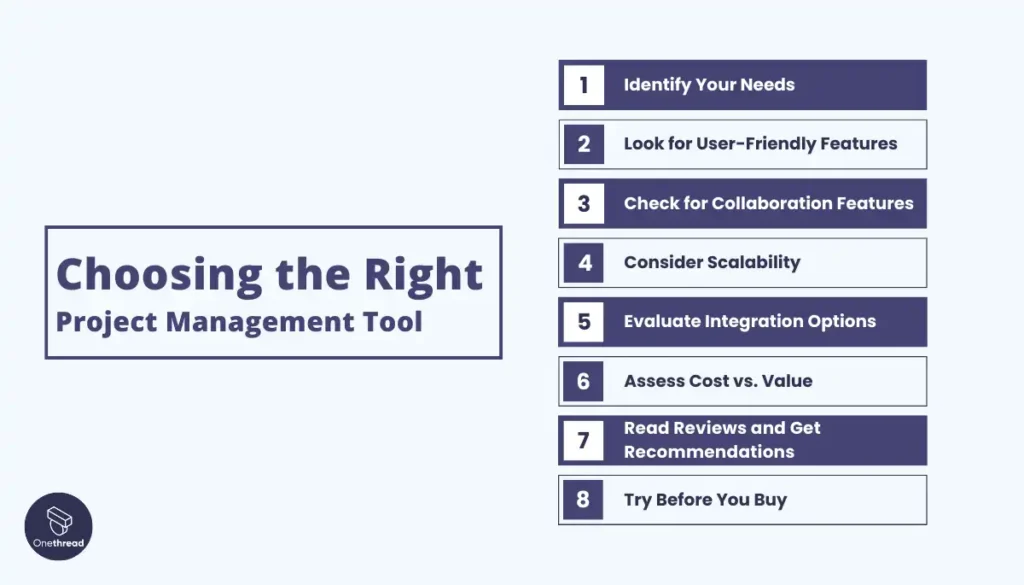 Choosing the Right
Project Management Tool

1 Identify Your Needs
2 Look for User-Friendly Features
3 Check for Collaboration Features
4 Consider Scalability
5 Evaluate Integration Options
6 Assess Cost vs. Value
7 Read Reviews and Get Recommendations
8 Try Before You Buy

Onethread